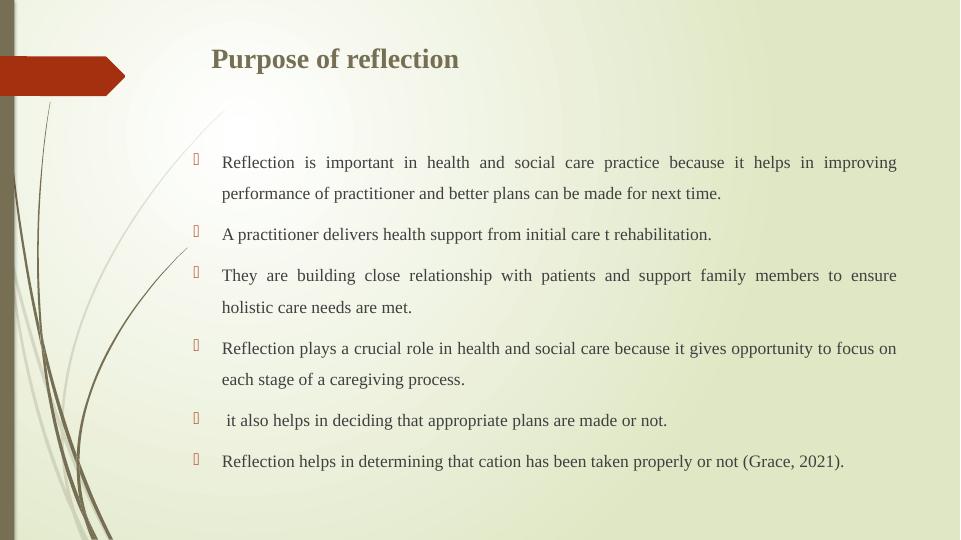 Purpose of reflection

Reflection is important in health and social care practice because it helps in improving performance of practitioner and better plans can be made for next time.

A practitioner delivers health support from initial care t rehabilitation.

They are building close relationship with patients and support family members to ensure holistic care needs are met.

Reflection plays a crucial role in health and social care because it gives opportunity to focus on each stage of a caregiving process.

it also helps in deciding that appropriate plans are made or not.

Reflection helps in determining that cation has been taken properly or not (Grace, 2021).